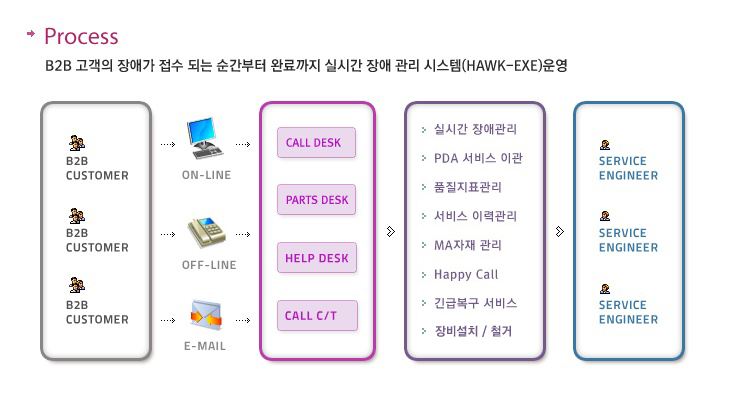 Process

B2B 고객의 장애가 접수 되는 순간부터 완료까지 실시간 장애 관리 시스템(HAWK-EXE)운영

B2B CUSTOMER

B2B CUSTOMER

B2B CUSTOMER

ON-LINE

OFF-LINE

E-MAIL

CALL DESK

PARTS DESK

HELP DESK

CALL C/T

실시간 장애관리

PDA 서비스 이관

품질지표관리

서비스 이력관리

MA자재 관리

Happy Call

긴급복구 서비스

장비설치 / 철거

SERVICE ENGINEER

SERVICE ENGINEER

SERVICE ENGINEER